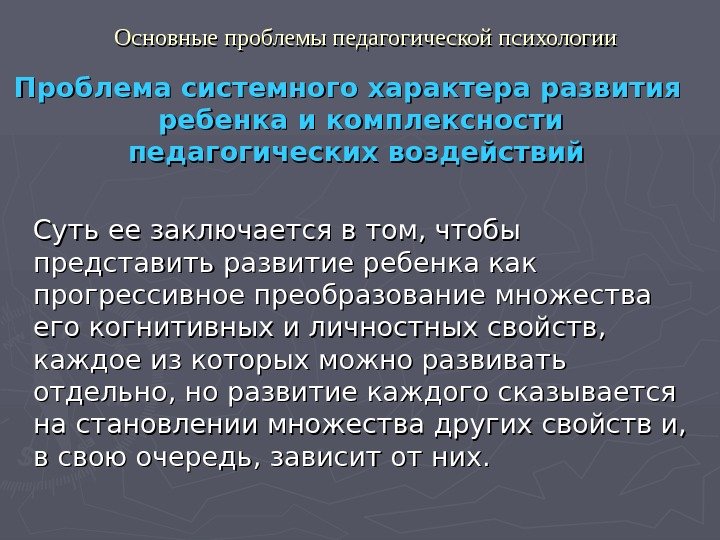 Основные проблемы педагогической психологии

Проблема системного характера развития ребенка и комплексности педагогических воздействий

Суть ее заключается в том, чтобы представить развитие ребенка как прогрессивное преобразование множества его когнитивных и личностных свойств, каждое из которых можно развивать отдельно, но развитие каждого сказывается на становлении множества других свойств и, в свою очередь, зависит от них.